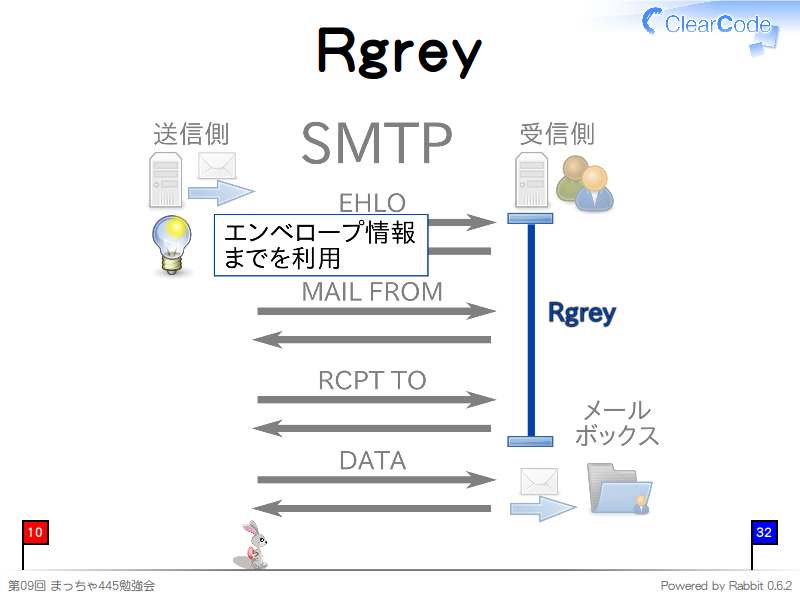 ClearCode

Rgrey

送信側

SMTP

受信側

EHLO

エンベロープ情報までを利用

MAIL FROM

Rgrey

RCPT TO

メールボックス

DATA

10

32

第09回 まっちゃ445勉強会

Powered by Rabbit 0.6.2